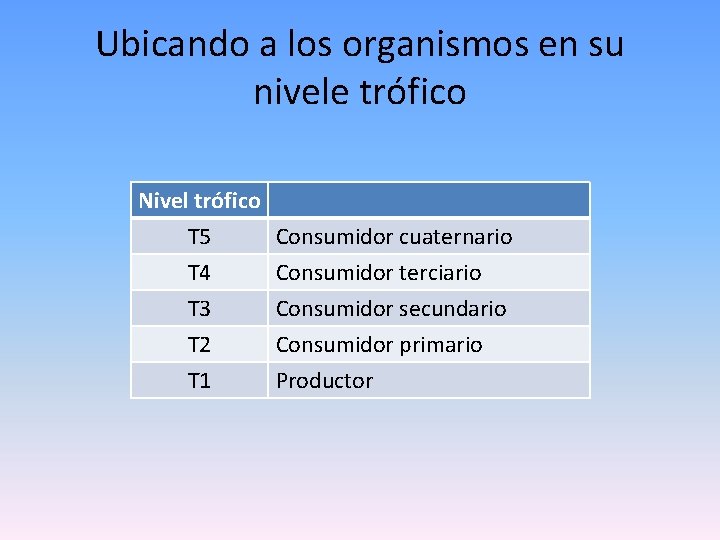 Ubicando a los organismos en su nivele trófico

| Nivel trófico | |
|---|---|
| T5 | Consumidor cuaternario |
| T4 | Consumidor terciario |
| T3 | Consumidor secundario |
| T2 | Consumidor primario |
| T1 | Productor |